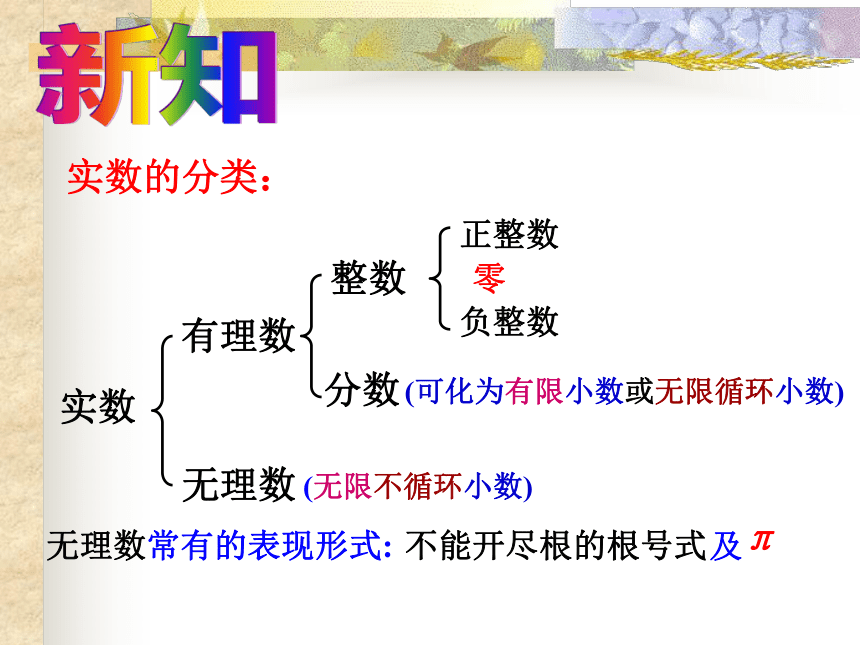 新知

实数的分类：

实数
有理数
整数
正整数
零
负整数
分数 (可化为有限小数或无限循环小数)
无理数 (无限不循环小数)

无理数常有的表现形式: 不能开尽根的根号式及 $\pi$